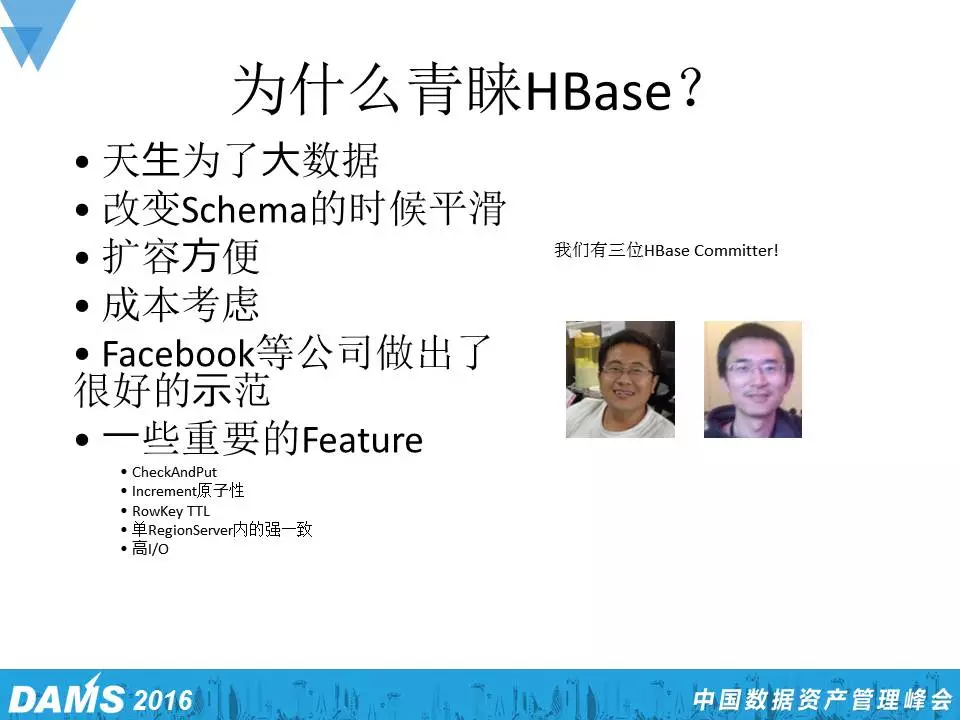 为什么青睐HBase？

• 天生为了大数据
• 改变Schema的时候平滑
• 扩容方便
• 成本考虑
• Facebook等公司做出了很好的示范
• 一些重要的Feature
  • CheckAndPut
  • Increment原子性
  • RowKey TTL
  • 单RegionServer内的强一致
  • 高I/O

我们有三位HBase Committer!

DAMS 2016 中国数据资产管理峰会